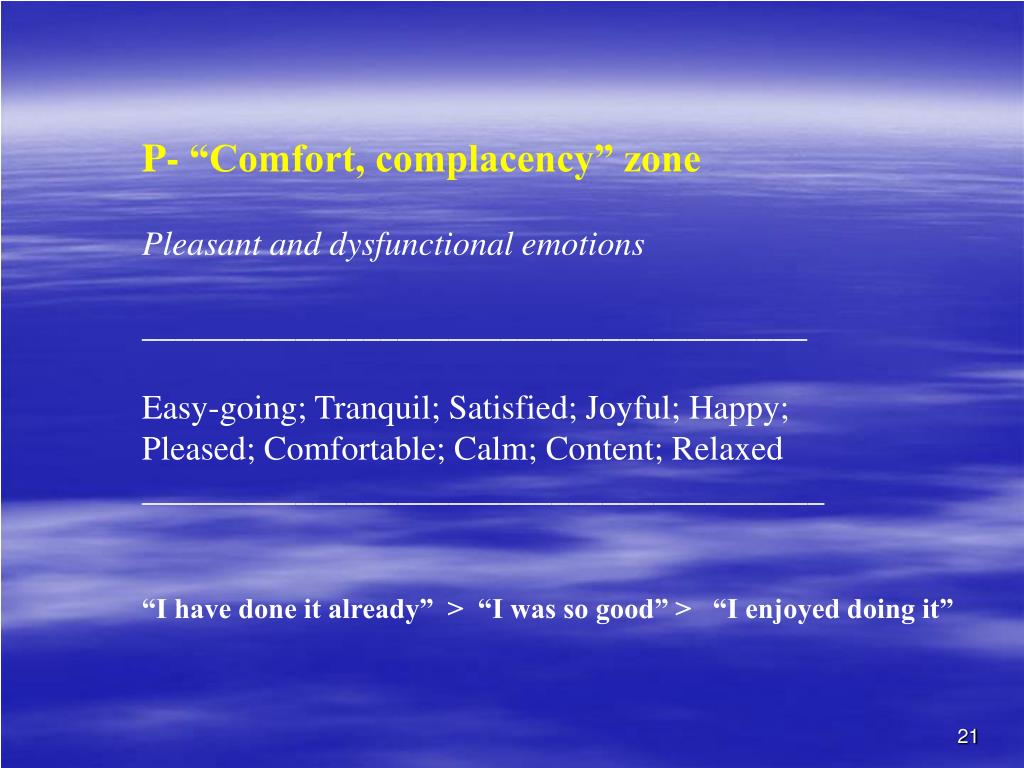 P- “Comfort, complacency” zone

Pleasant and dysfunctional emotions

Easy-going; Tranquil; Satisfied; Joyful; Happy; Pleased; Comfortable; Calm; Content; Relaxed

“I have done it already” > “I was so good” > “I enjoyed doing it”

21